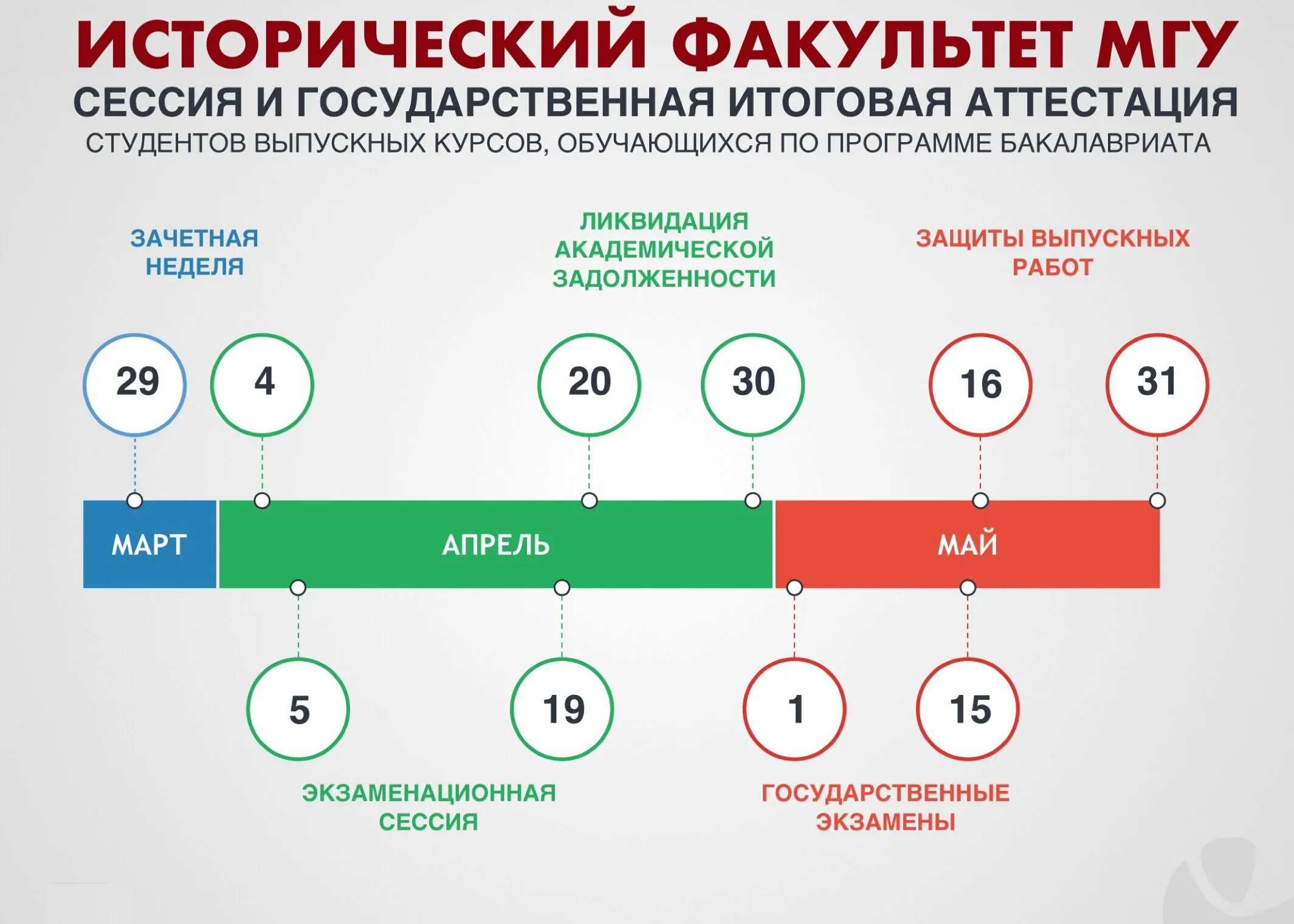 ИСТОРИЧЕСКИЙ ФАКУЛЬТЕТ МГУ
СЕССИЯ И ГОСУДАРСТВЕННАЯ ИТОГОВАЯ АТТЕСТАЦИЯ
СТУДЕНТОВ ВЫПУСКНЫХ КУРСОВ, ОБУЧАЮЩИХСЯ ПО ПРОГРАММЕ БАКАЛАВРИАТА

ЗАЧЕТНАЯ НЕДЕЛЯ

ЛИКВИДАЦИЯ АКАДЕМИЧЕСКОЙ ЗАДОЛЖЕННОСТИ

ЗАЩИТЫ ВЫПУСКНЫХ РАБОТ

29
4
20
30
16
31

МАРТ
АПРЕЛЬ
МАЙ

5
19
1
15

ЭКЗАМЕНАЦИОННАЯ СЕССИЯ

ГОСУДАРСТВЕННЫЕ ЭКЗАМЕНЫ